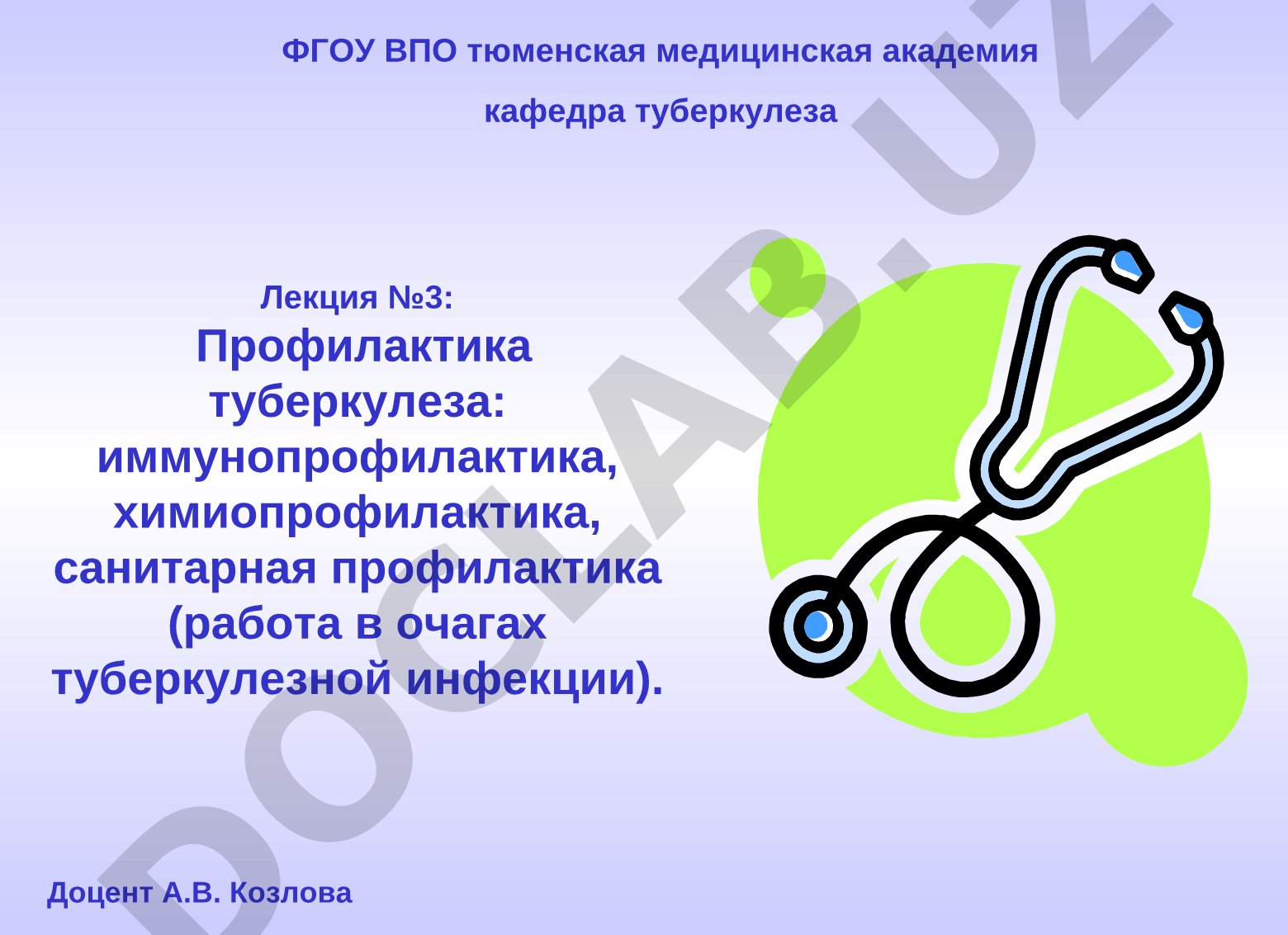 ФГОУ ВПО тюменская медицинская академия

кафедра туберкулеза

Лекция №3:
Профилактика туберкулеза: иммунопрофилактика, химиопрофилактика, санитарная профилактика (работа в очагах туберкулезной инфекции).

Доцент А.В. Козлова

DOCLAB.UZ